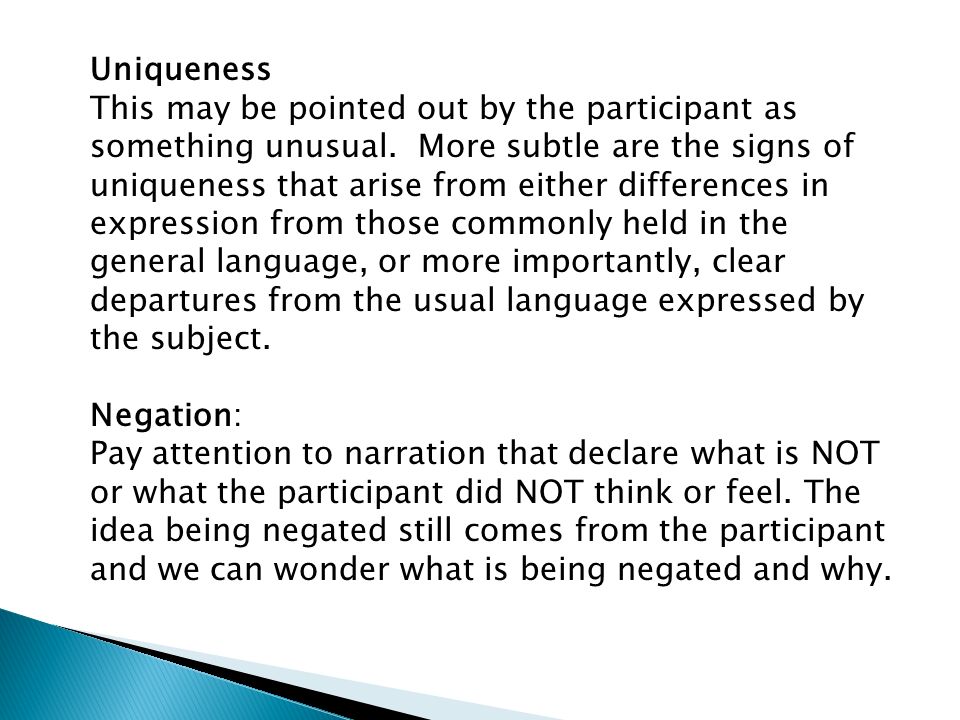 Uniqueness
This may be pointed out by the participant as something unusual.  More subtle are the signs of uniqueness that arise from either differences in expression from those commonly held in the general language, or more importantly, clear departures from the usual language expressed by the subject.

Negation:
Pay attention to narration that declare what is NOT or what the participant did NOT think or feel. The idea being negated still comes from the participant and we can wonder what is being negated and why.